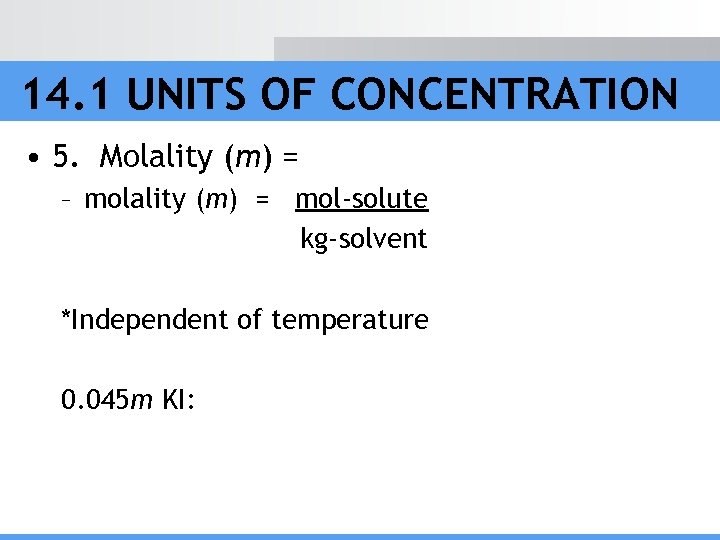 14.1 UNITS OF CONCENTRATION

• 5. Molality ($m$) =

– molality ($m$) = $\frac{\text{mol-solute}}{\text{kg-solvent}}$

*Independent of temperature

0.045$m$ KI: